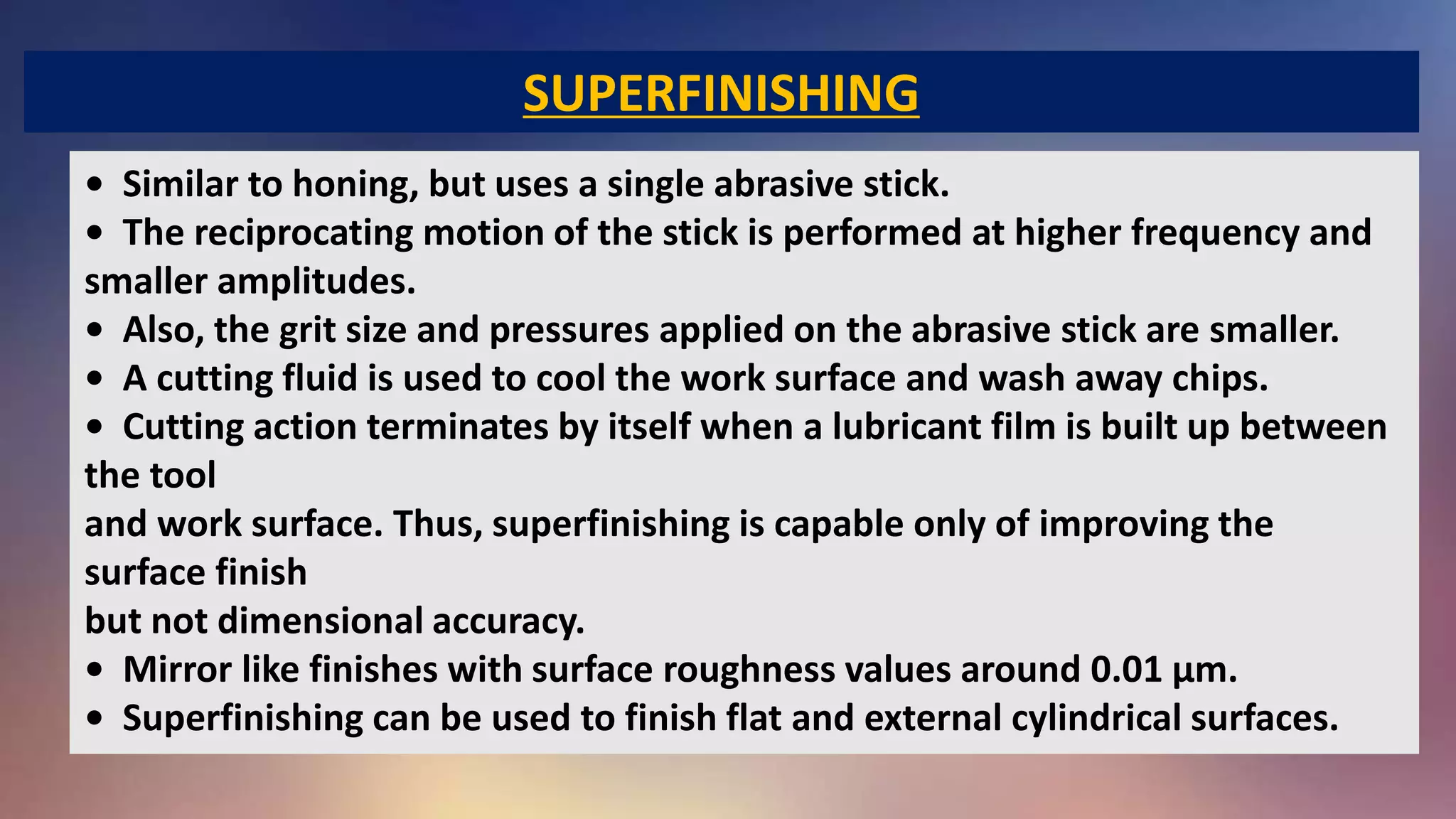 SUPERFINISHING

• Similar to honing, but uses a single abrasive stick.
• The reciprocating motion of the stick is performed at higher frequency and smaller amplitudes.
• Also, the grit size and pressures applied on the abrasive stick are smaller.
• A cutting fluid is used to cool the work surface and wash away chips.
• Cutting action terminates by itself when a lubricant film is built up between the tool
and work surface. Thus, superfinishing is capable only of improving the surface finish
but not dimensional accuracy.
• Mirror like finishes with surface roughness values around 0.01 μm.
• Superfinishing can be used to finish flat and external cylindrical surfaces.